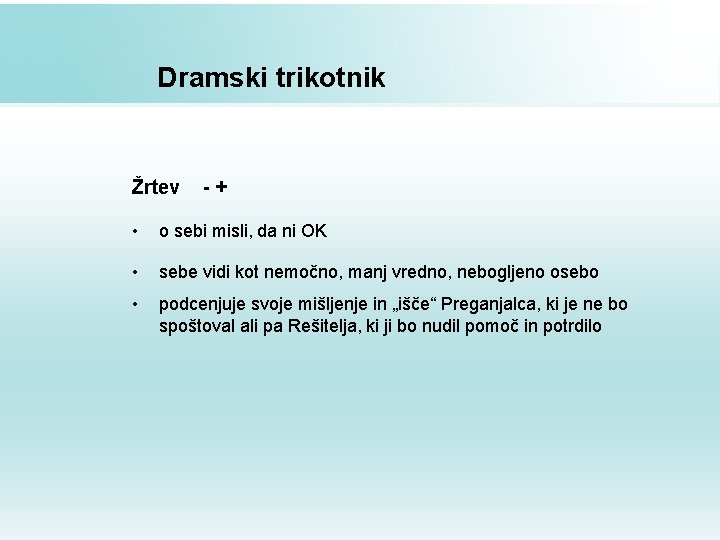 Dramski trikotnik

Žrtev - +

• o sebi misli, da ni OK

• sebe vidi kot nemočno, manj vredno, nebogljeno osebo

• podcenjuje svoje mišljenje in „išče“ Preganjalca, ki je ne bo spoštoval ali pa Rešitelja, ki ji bo nudil pomoč in potrdilo